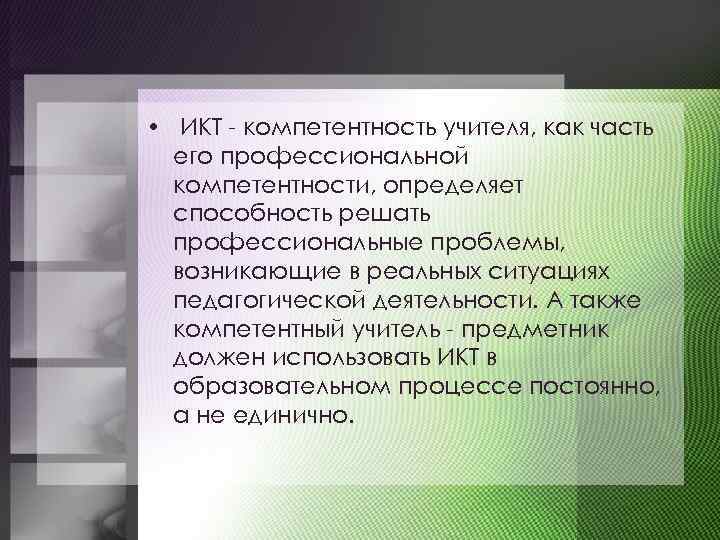 • ИКТ - компетентность учителя, как часть его профессиональной компетентности, определяет способность решать профессиональные проблемы, возникающие в реальных ситуациях педагогической деятельности. А также компетентный учитель - предметник должен использовать ИКТ в образовательном процессе постоянно, а не единично.